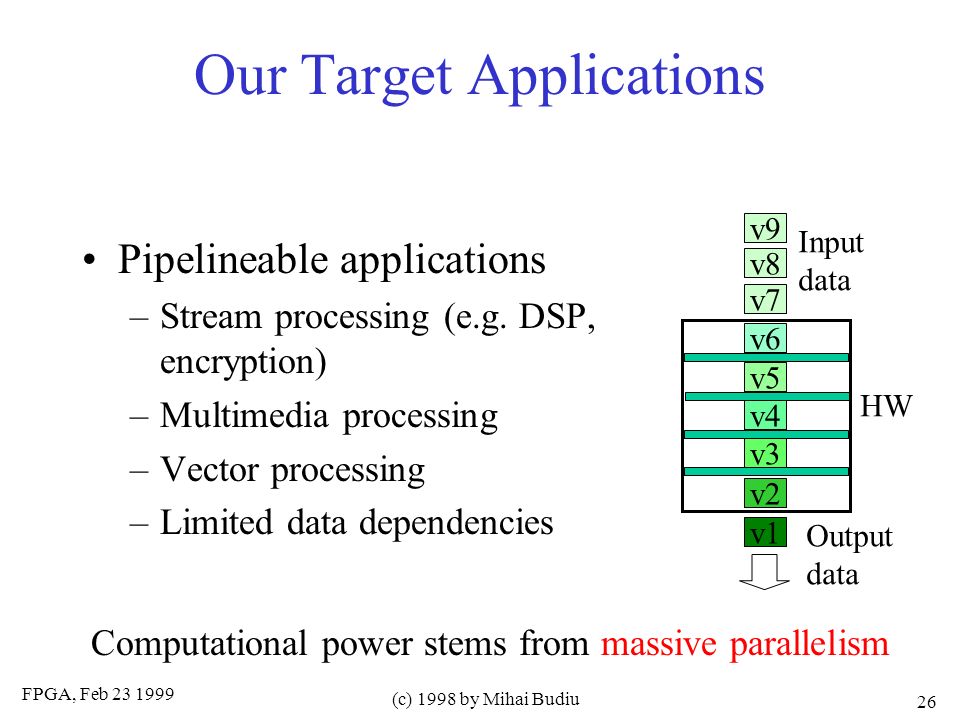 Our Target Applications

• Pipelineable applications
– Stream processing (e.g. DSP, encryption)
– Multimedia processing
– Vector processing
– Limited data dependencies

v9
v8
v7
Input data
v6
v5
v4
v3
v2
HW
v1
Output data

Computational power stems from massive parallelism

FPGA, Feb 23 1999
(c) 1998 by Mihai Budiu
26